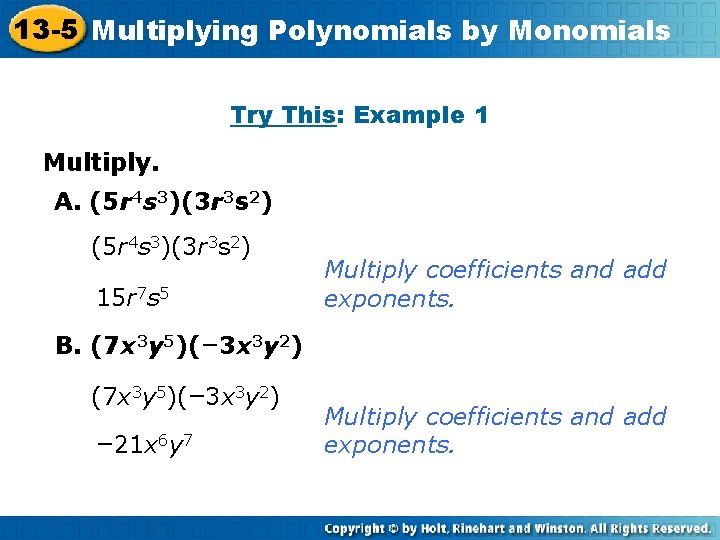 13-5 Multiplying Polynomials by Monomials

Try This: Example 1

Multiply.

A. $(5r^4s^3)(3r^3s^2)$

$(5r^4s^3)(3r^3s^2)$

$15r^7s^5$

Multiply coefficients and add exponents.

B. $(7x^3y^5)(-3x^3y^2)$

$(7x^3y^5)(-3x^3y^2)$

$-21x^6y^7$

Multiply coefficients and add exponents.

Copyright © by Holt, Rinehart and Winston. All Rights Reserved.